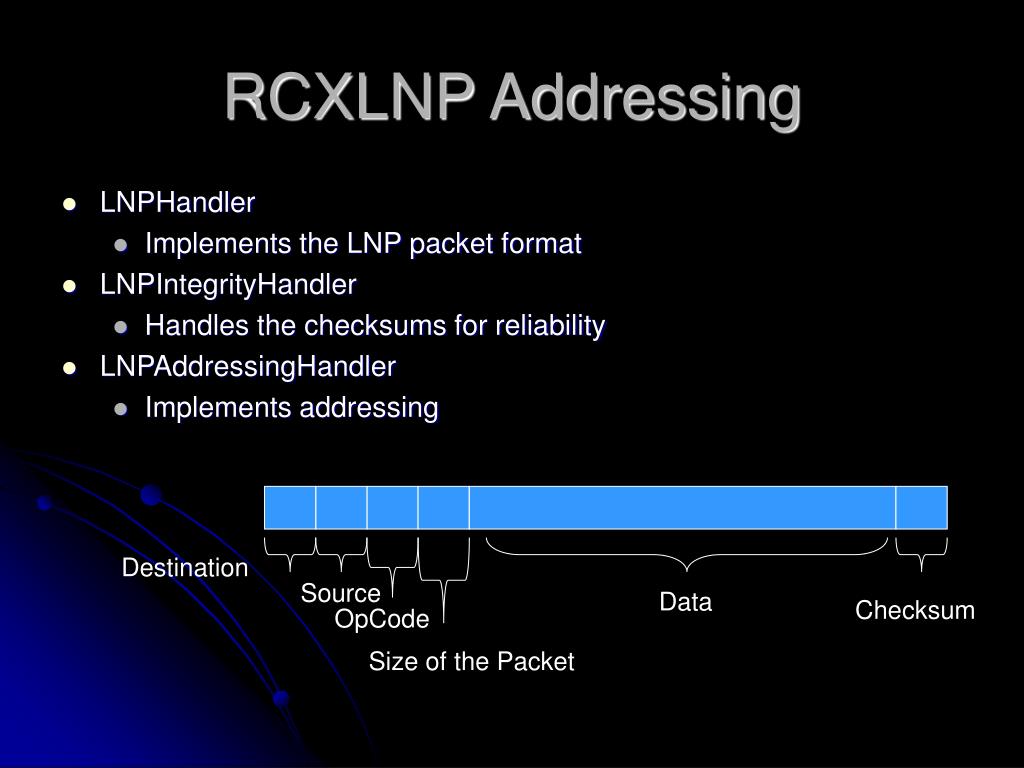 RCXLNP Addressing

- LNPHandler
  - Implements the LNP packet format
- LNPIntegrityHandler
  - Handles the checksums for reliability
- LNPAddressingHandler
  - Implements addressing

Destination

Source

OpCode

Size of the Packet

Data

Checksum